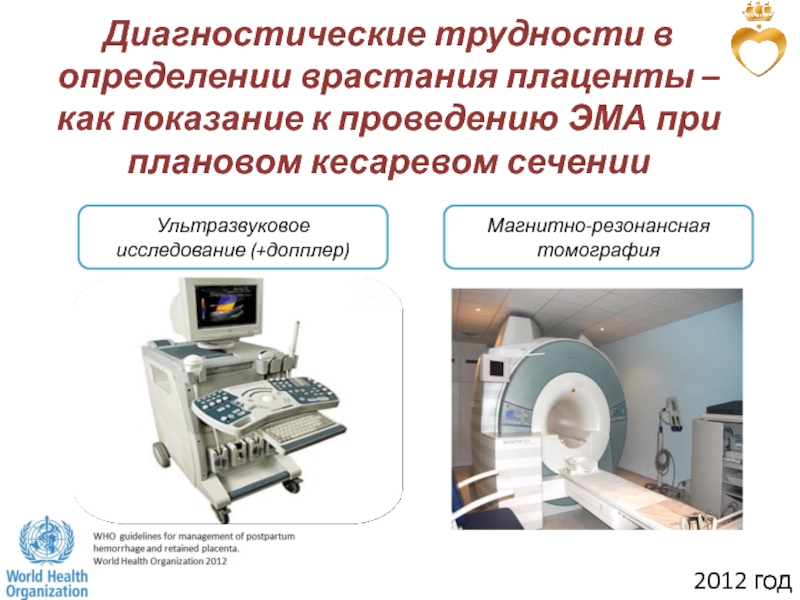 Диагностические трудности в определении врастания плаценты – как показание к проведению ЭМА при плановом кесаревом сечении

Ультразвуковое исследование (+допплер)

Магнитно-резонансная томография

World Health Organization

WHO guidelines for management of postpartum hemorrhage and retained placenta.
World Health Organization 2012

2012 год